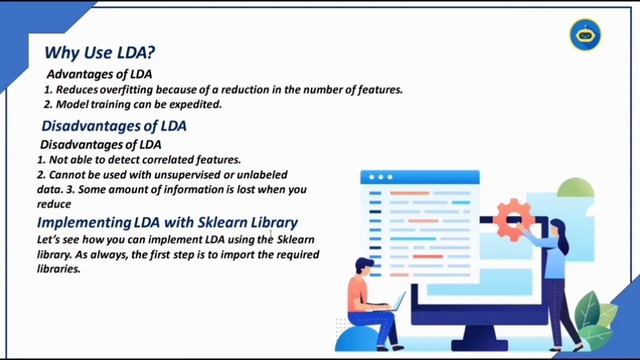 Why Use LDA?

Advantages of LDA

1. Reduces overfitting because of a reduction in the number of features.
2. Model training can be expedited.

Disadvantages of LDA

Disadvantages of LDA

1. Not able to detect correlated features.
2. Cannot be used with unsupervised or unlabeled data. 3. Some amount of information is lost when you reduce

Implementing LDA with Sklearn Library

Let's see how you can implement LDA using the Sklearn library. As always, the first step is to import the required libraries.